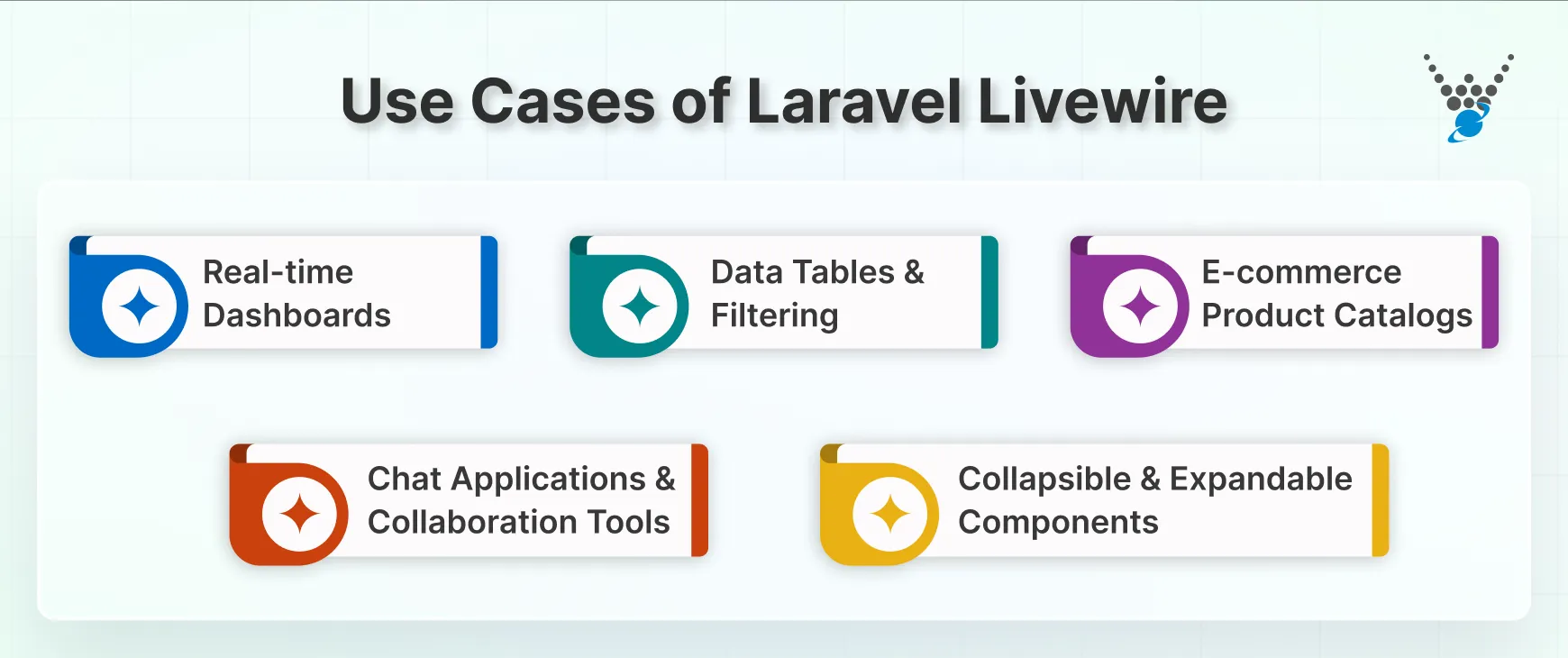 Use Cases of Laravel Livewire

Real-time Dashboards

Data Tables & Filtering

E-commerce Product Catalogs

Chat Applications & Collaboration Tools

Collapsible & Expandable Components